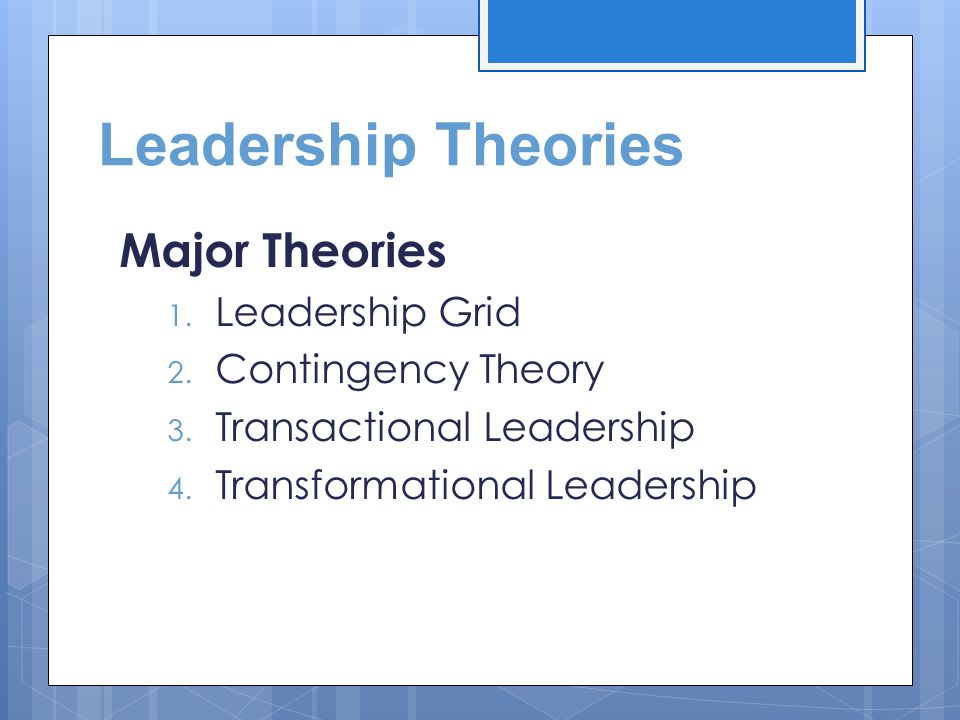 Leadership Theories

Major Theories

1. Leadership Grid
2. Contingency Theory
3. Transactional Leadership
4. Transformational Leadership